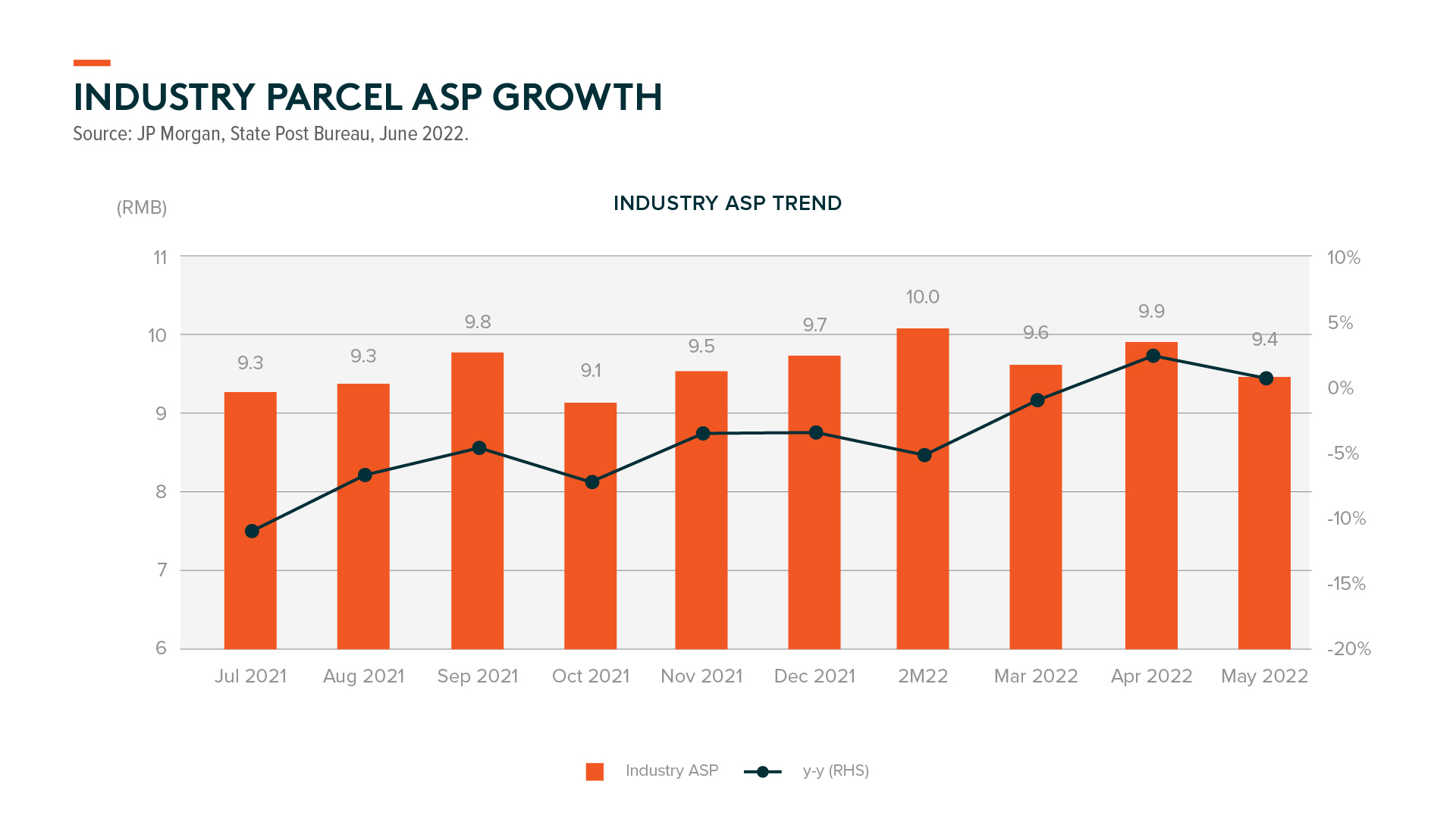 INDUSTRY PARCEL ASP GROWTH
Source: JP Morgan, State Post Bureau, June 2022.

INDUSTRY ASP TREND

(RMB)

11
10
9
8
7
6

10%
5%
0%
-5%
-10%
-15%
-20%

9.3
9.3
9.8
9.1
9.5
9.7
10.0
9.6
9.9
9.4

Jul 2021
Aug 2021
Sep 2021
Oct 2021
Nov 2021
Dec 2021
2M22
Mar 2022
Apr 2022
May 2022

Industry ASP
y-y (RHS)